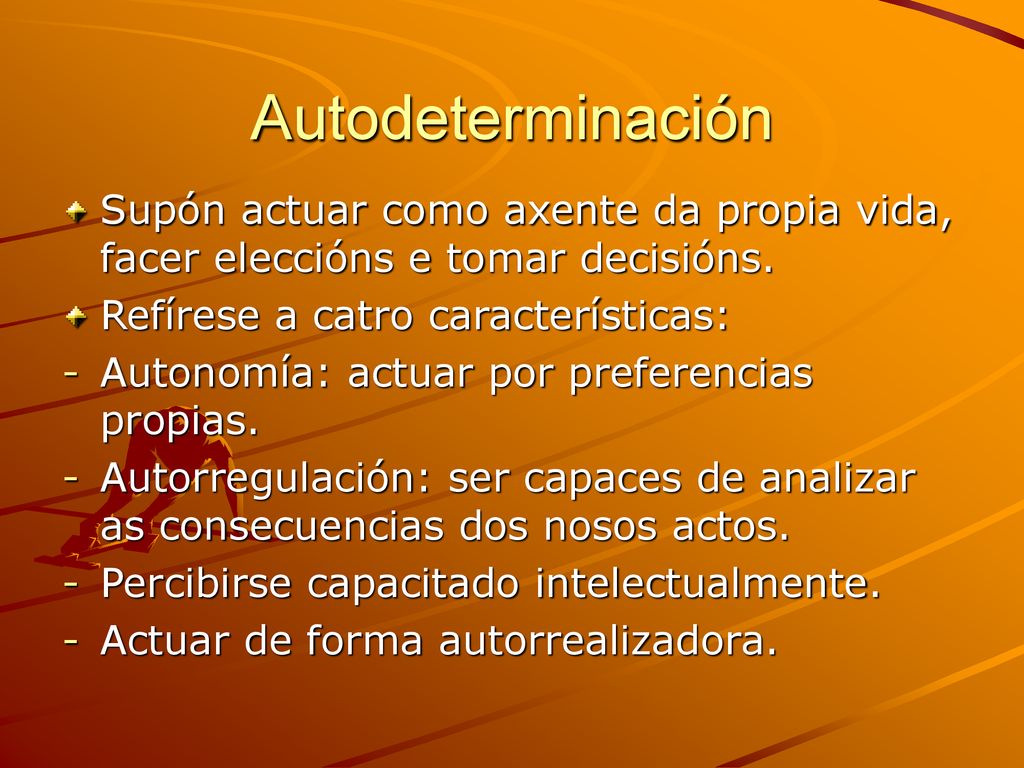 Autodeterminación

Supón actuar como axente da propia vida, facer eleccións e tomar decisións.

Refírese a catro características:

- Autonomía: actuar por preferencias propias.
- Autorregulación: ser capaces de analizar as consecuencias dos nosos actos.
- Percibirse capacitado intelectualmente.
- Actuar de forma autorrealizadora.